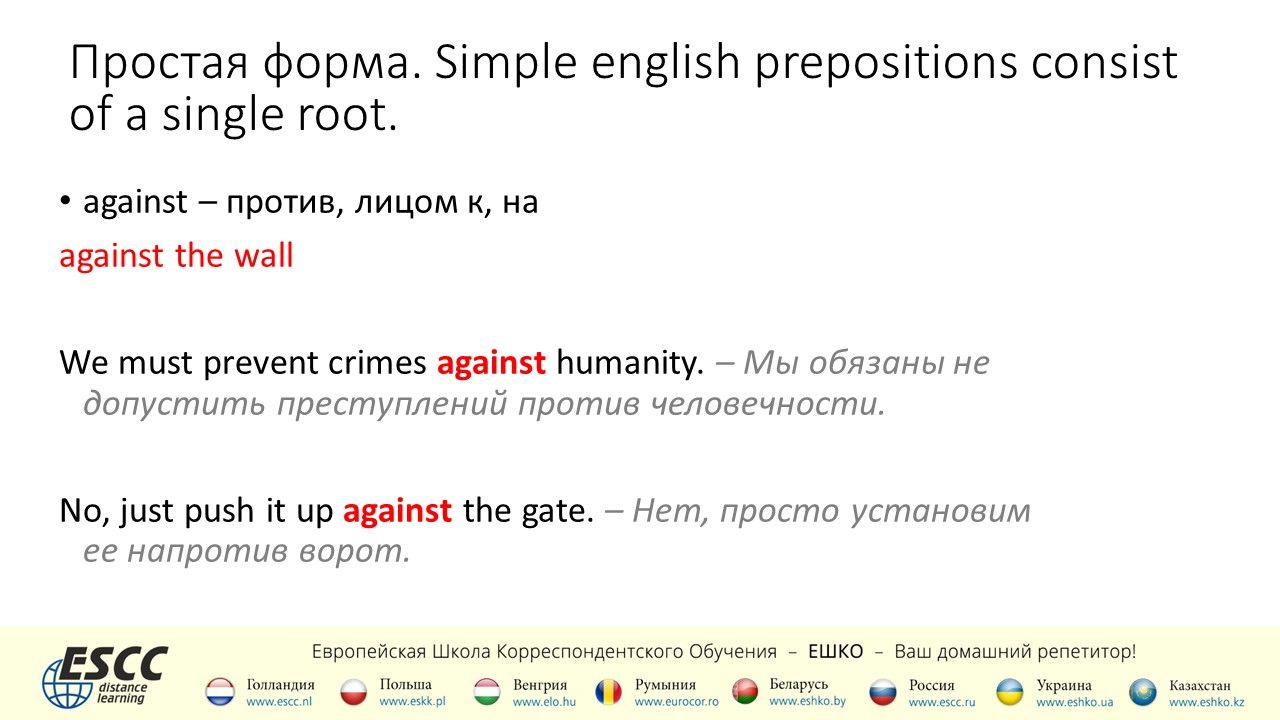 Простая форма. Simple english prepositions consist of a single root.

• against – против, лицом к, на

against the wall

We must prevent crimes against humanity. – Мы обязаны не допустить преступлений против человечности.

No, just push it up against the gate. – Нет, просто установим ее напротив ворот.

ESCC distance learning

Европейская Школа Корреспондентского Обучения – ЕШКО – Ваш домашний репетитор!

Голландия www.escc.nl
Польша www.eskk.pl
Венгрия www.elo.hu
Румыния www.eurocor.ro
Беларусь www.eshko.by
Россия www.escc.ru
Украина www.eshko.ua
Казахстан www.eshko.kz